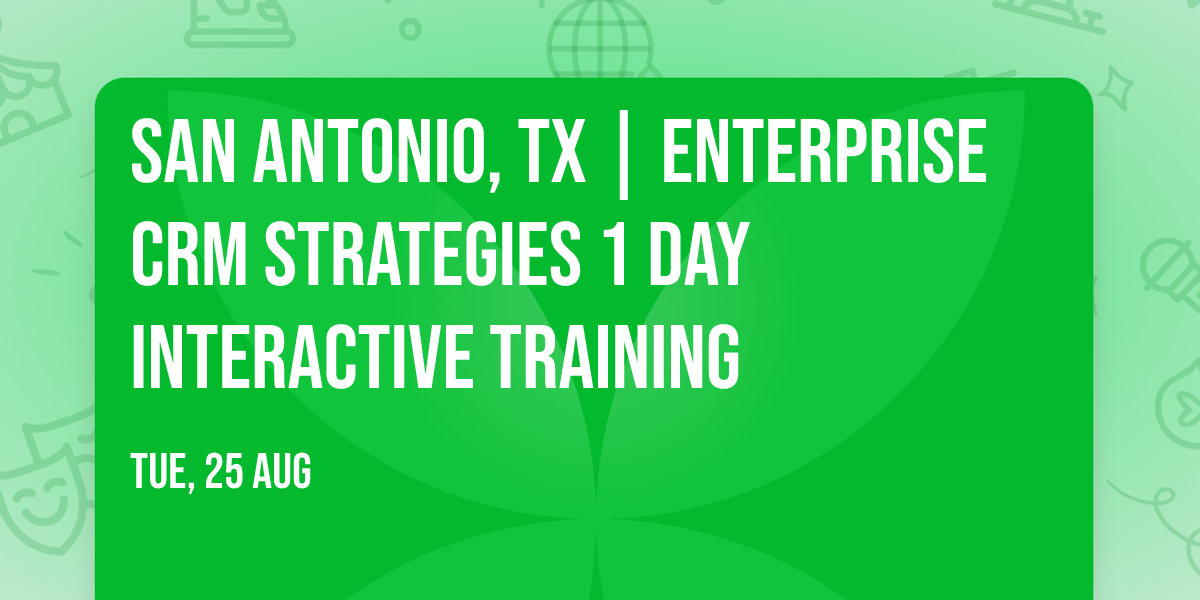 SAN ANTONIO, TX | ENTERPRISE CRM STRATEGIES 1 DAY INTERACTIVE TRAINING

TUE, 25 AUG